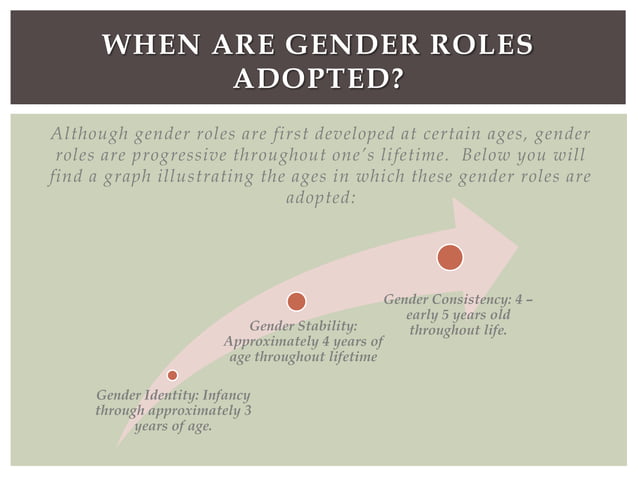 WHEN ARE GENDER ROLES ADOPTED?

Although gender roles are first developed at certain ages, gender roles are progressive throughout one's lifetime. Below you will find a graph illustrating the ages in which these gender roles are adopted:

Gender Identity: Infancy through approximately 3 years of age.

Gender Stability: Approximately 4 years of age throughout lifetime

Gender Consistency: 4 – early 5 years old throughout life.